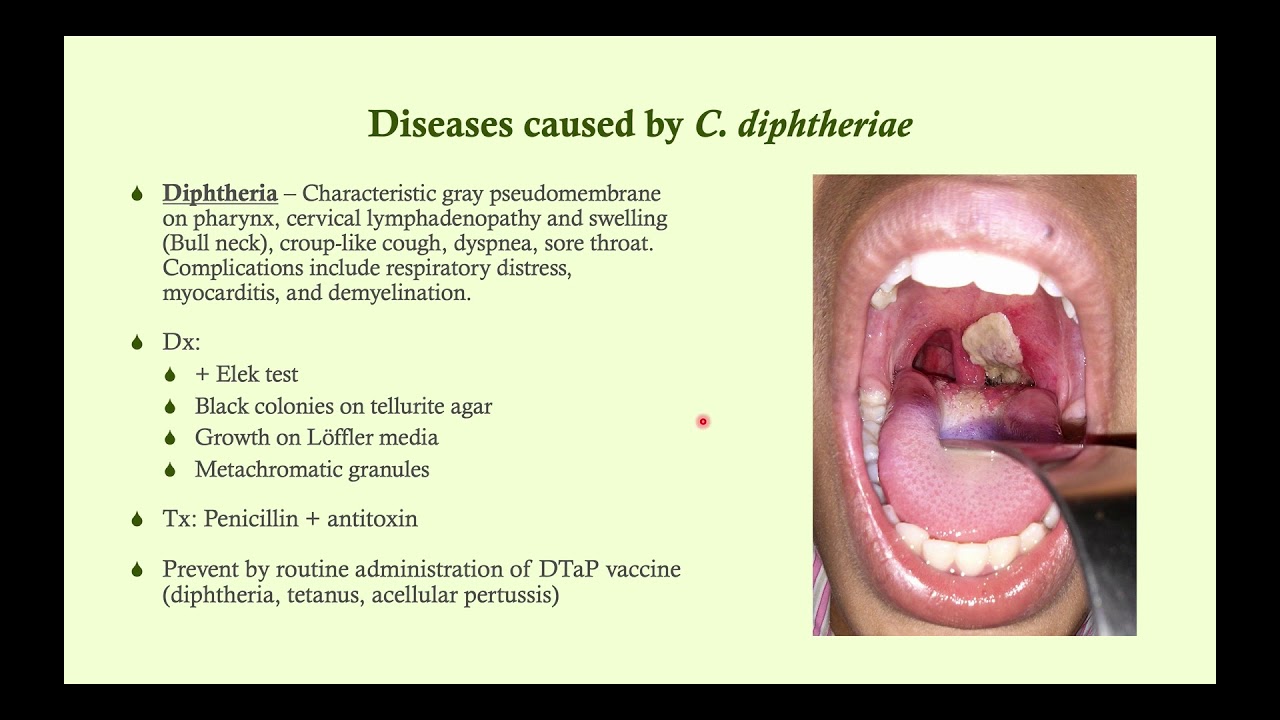 Diseases caused by C. diphtheriae

Diphtheria – Characteristic gray pseudomembrane on pharynx, cervical lymphadenopathy and swelling (Bull neck), croup-like cough, dyspnea, sore throat. Complications include respiratory distress, myocarditis, and demyelination.

Dx:
+ Elek test
Black colonies on tellurite agar
Growth on Löffler media
Metachromatic granules

Tx: Penicillin + antitoxin

Prevent by routine administration of DTaP vaccine (diphtheria, tetanus, acellular pertussis)